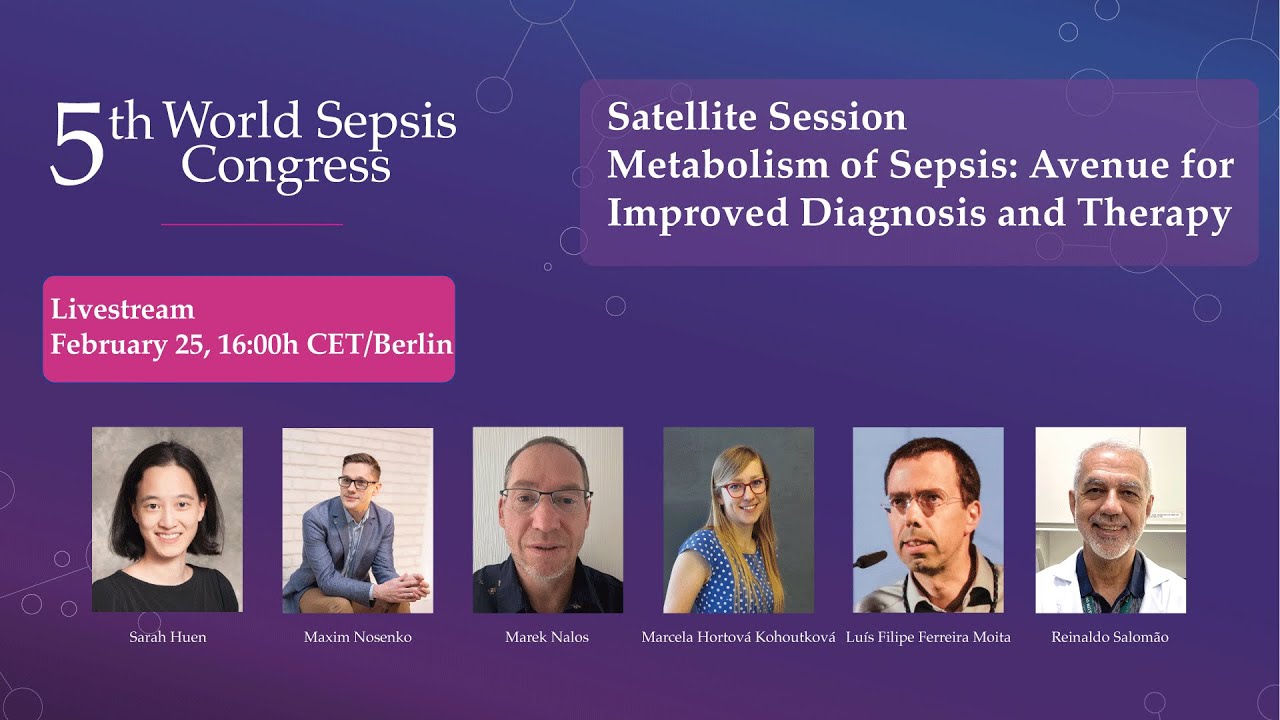 5th World Sepsis Congress

Satellite Session
Metabolism of Sepsis: Avenue for Improved Diagnosis and Therapy

Livestream
February 25, 16:00h CET/Berlin

Sarah Huen

Maxim Nosenko

Marek Nalos

Marcela Hortová Kohoutková

Luís Filipe Ferreira Moita

Reinaldo Salomão